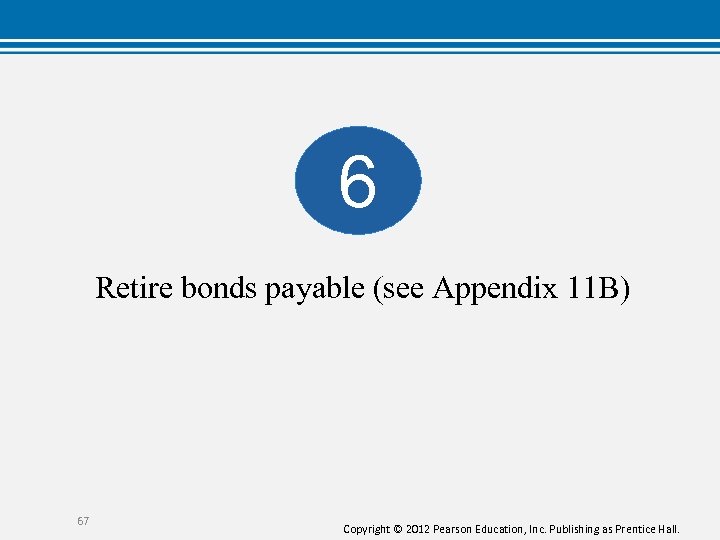 6

Retire bonds payable (see Appendix 11B)

67

Copyright © 2012 Pearson Education, Inc. Publishing as Prentice Hall.